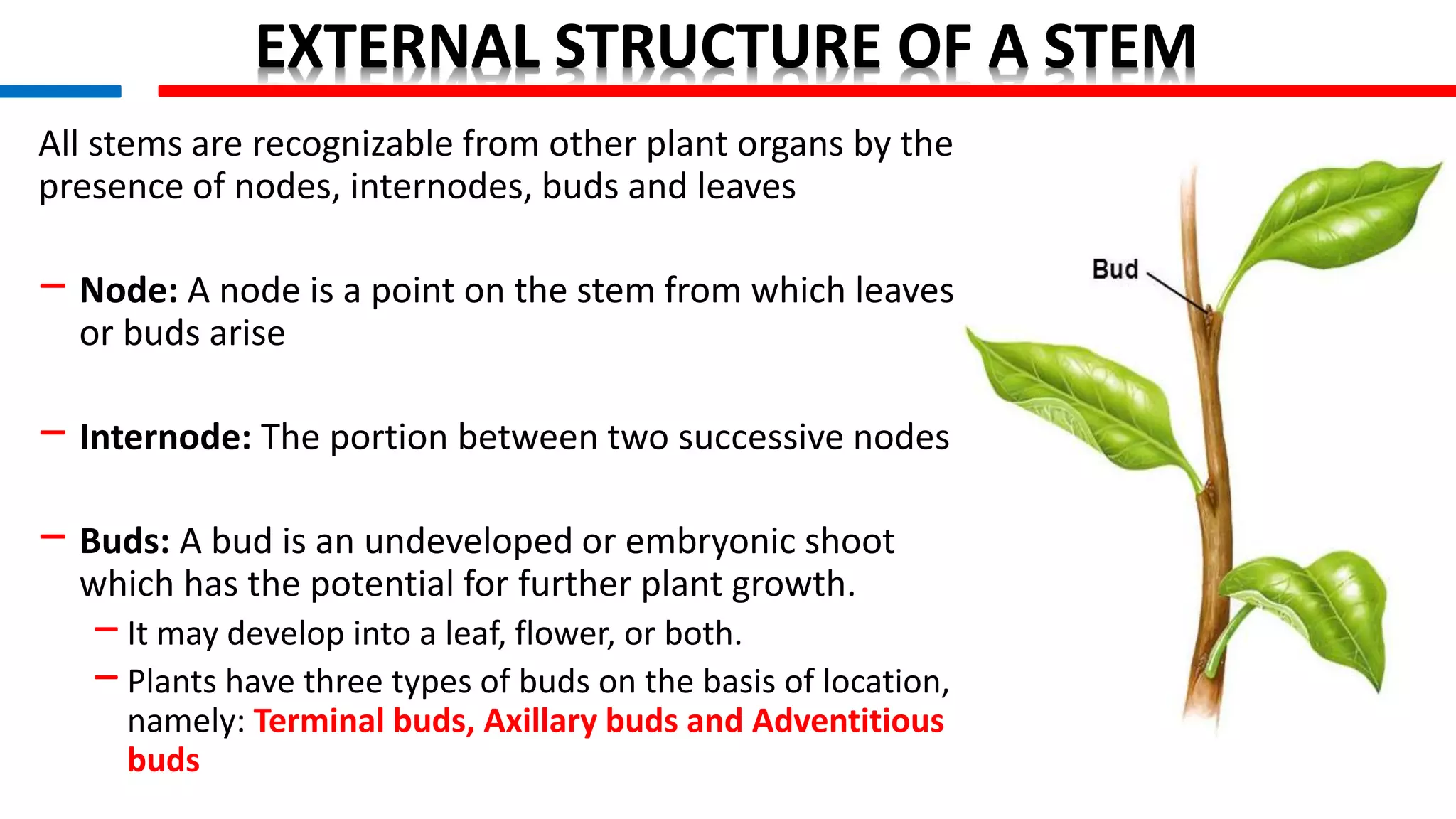 EXTERNAL STRUCTURE OF A STEM

All stems are recognizable from other plant organs by the presence of nodes, internodes, buds and leaves

– Node: A node is a point on the stem from which leaves or buds arise

– Internode: The portion between two successive nodes

– Buds: A bud is an undeveloped or embryonic shoot which has the potential for further plant growth.

– It may develop into a leaf, flower, or both.

– Plants have three types of buds on the basis of location, namely: Terminal buds, Axillary buds and Adventitious buds

Bud